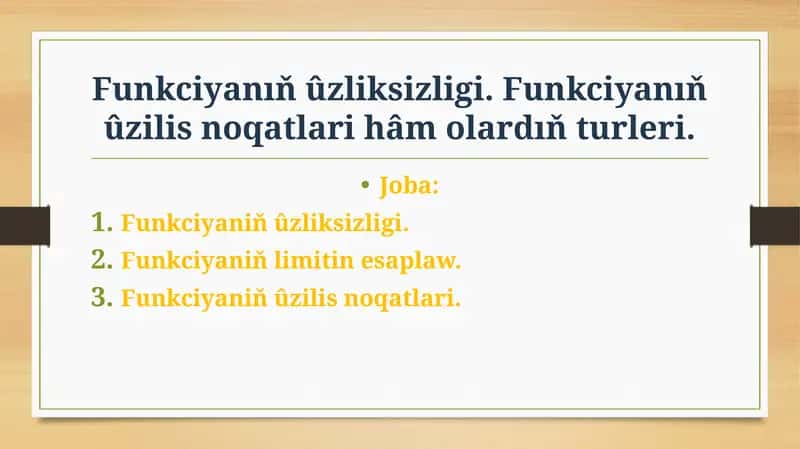 Funkciyanıň ûzliksizligi. Funkciyanıň ûzilis noqatlari hâm olardıň turleri.

• Joba:

1. Funkciyaniň ûzliksizligi.
2. Funkciyaniň limitin esaplaw.
3. Funkciyaniň ûzilis noqatlari.